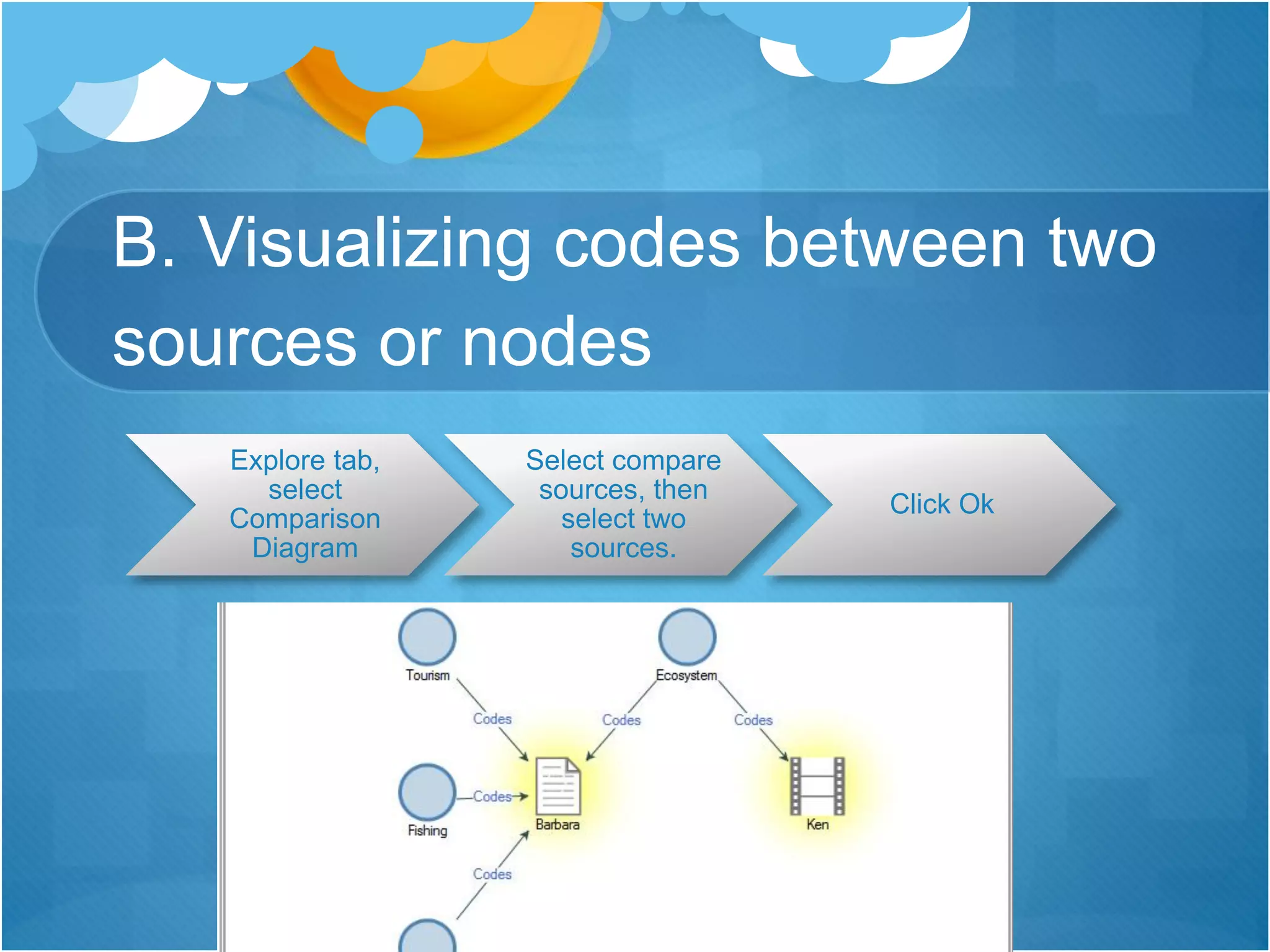 B. Visualizing codes between two sources or nodes

Explore tab, select Comparison Diagram

Select compare sources, then select two sources.

Click Ok

Tourism

Ecosystem

Codes

Codes

Codes

Codes

Fishing

Barbara

Ken

Codes